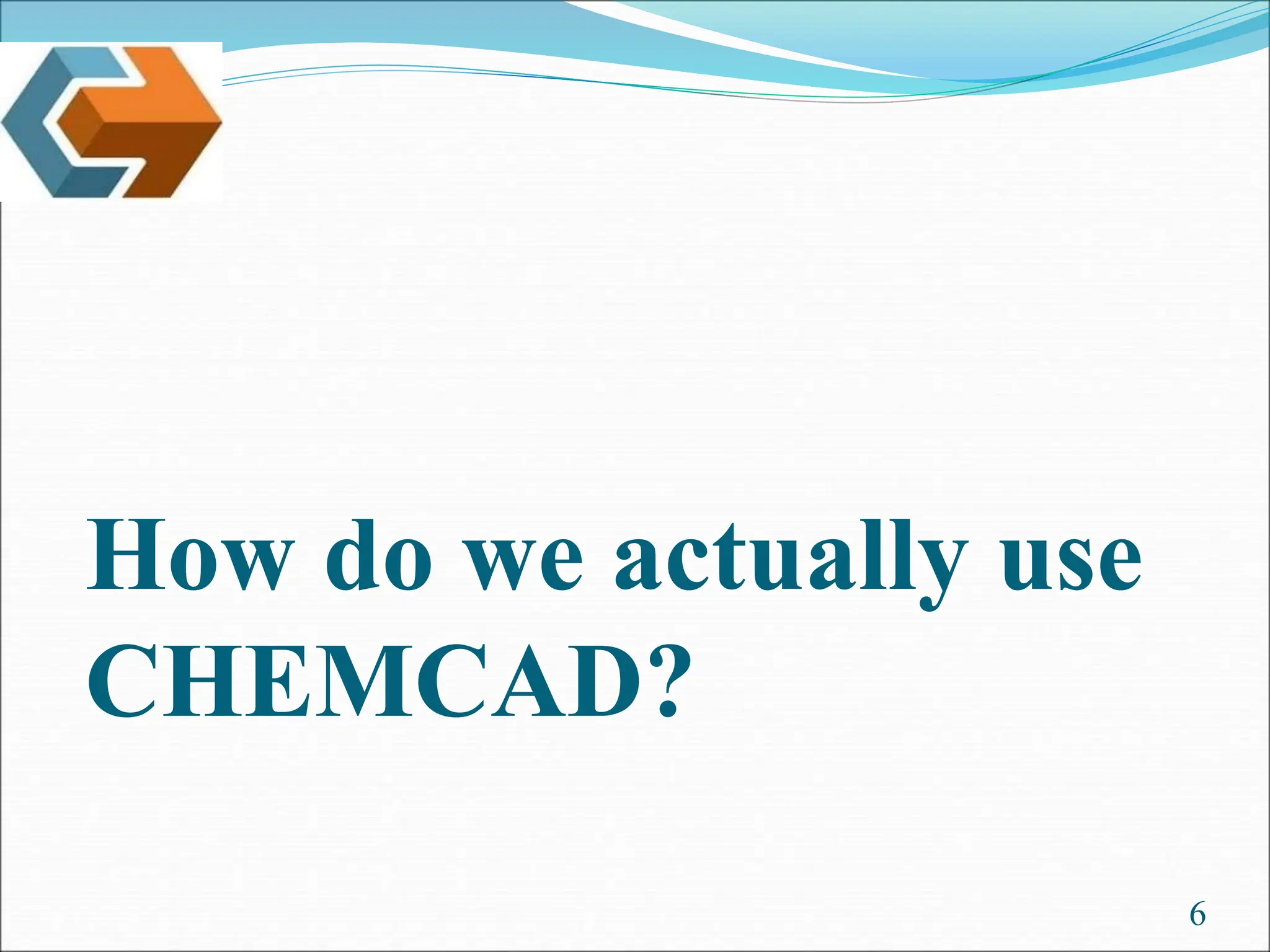 How do we actually use CHEMCAD?

6